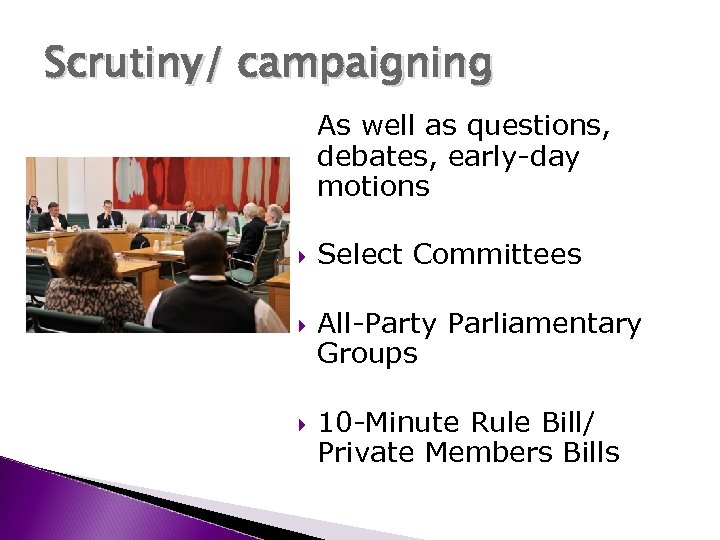 Scrutiny/ campaigning

As well as questions, debates, early-day motions

Select Committees

All-Party Parliamentary Groups

10-Minute Rule Bill/ Private Members Bills